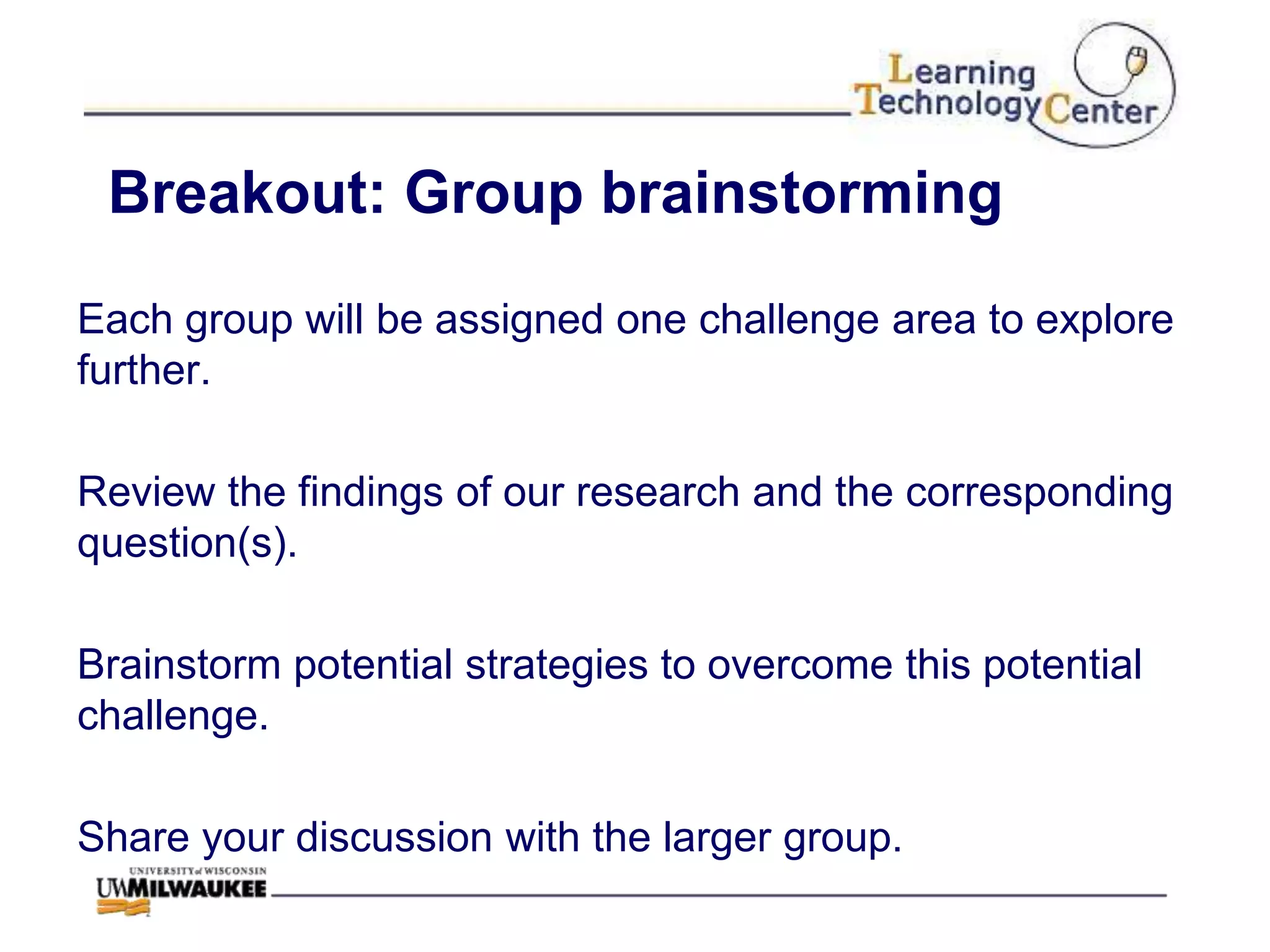 Learning Technology Center

Breakout: Group brainstorming

Each group will be assigned one challenge area to explore further.

Review the findings of our research and the corresponding question(s).

Brainstorm potential strategies to overcome this potential challenge.

Share your discussion with the larger group.

UNIVERSITY of WISCONSIN
UWMILWAUKEE